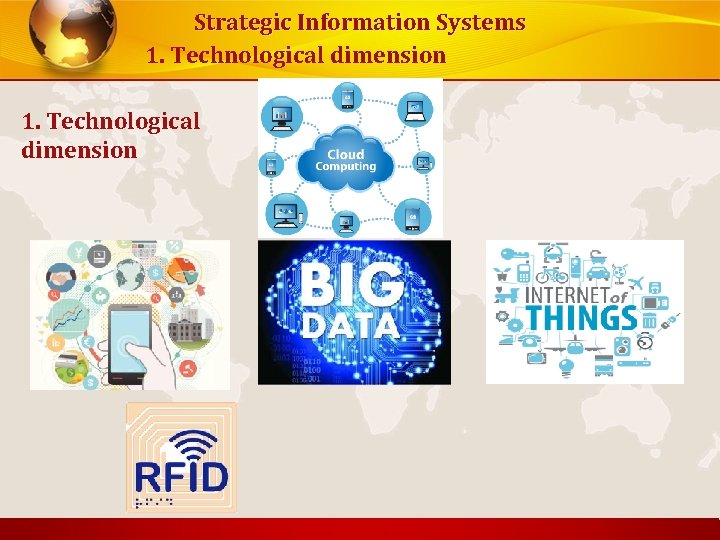 Strategic Information Systems
1. Technological dimension

1. Technological dimension

Cloud Computing

BIG DATA

INTERNET of THINGS

RFID